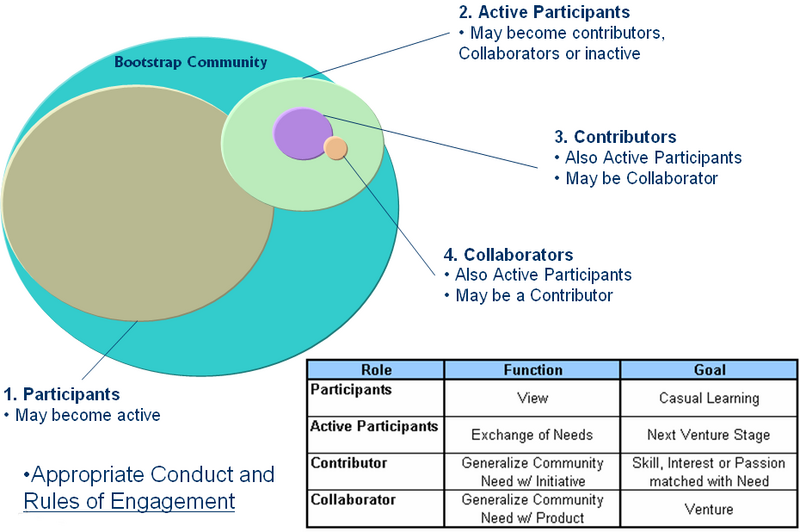 Bootstrap Community

2. Active Participants
• May become contributors, Collaborators or inactive

3. Contributors
• Also Active Participants
• May be Collaborator

4. Collaborators
• Also Active Participants
• May be a Contributor

1. Participants
• May become active

•Appropriate Conduct and Rules of Engagement

| Role | Function | Goal |
|---|---|---|
| Participants | View | Casual Learning |
| Active Participants | Exchange of Needs | Next Venture Stage |
| Contributor | Generalize Community Need w/ Initiative | Skill, Interest or Passion matched with Need |
| Collaborator | Generalize Community Need w/ Product | Venture |